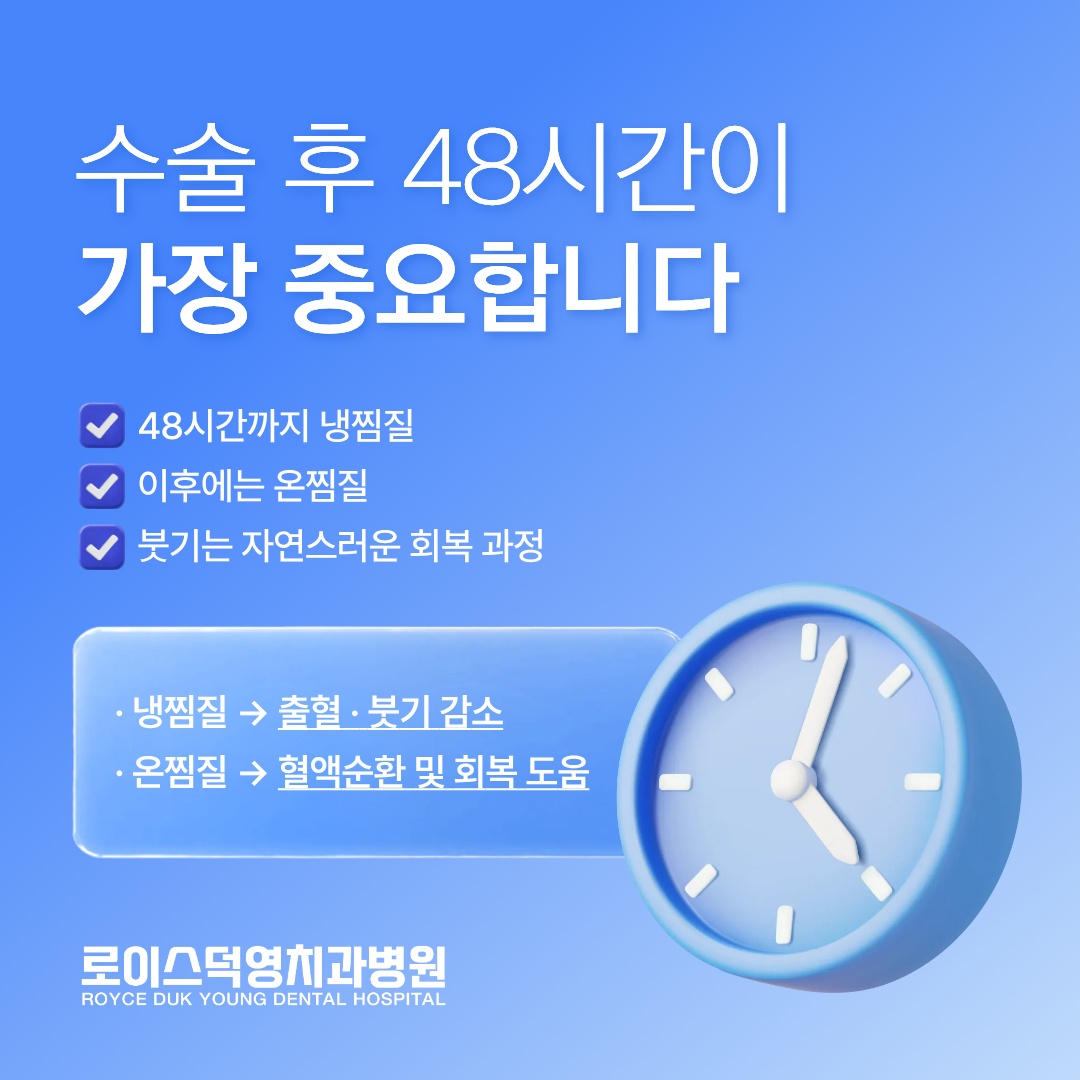 수술 후 48시간이
가장 중요합니다

48시간까지 냉찜질
이후에는 온찜질
붓기는 자연스러운 회복 과정

· 냉찜질 → 출혈 · 붓기 감소
· 온찜질 → 혈액순환 및 회복 도움

로이스덕영치과병원
ROYCE DUK YOUNG DENTAL HOSPITAL